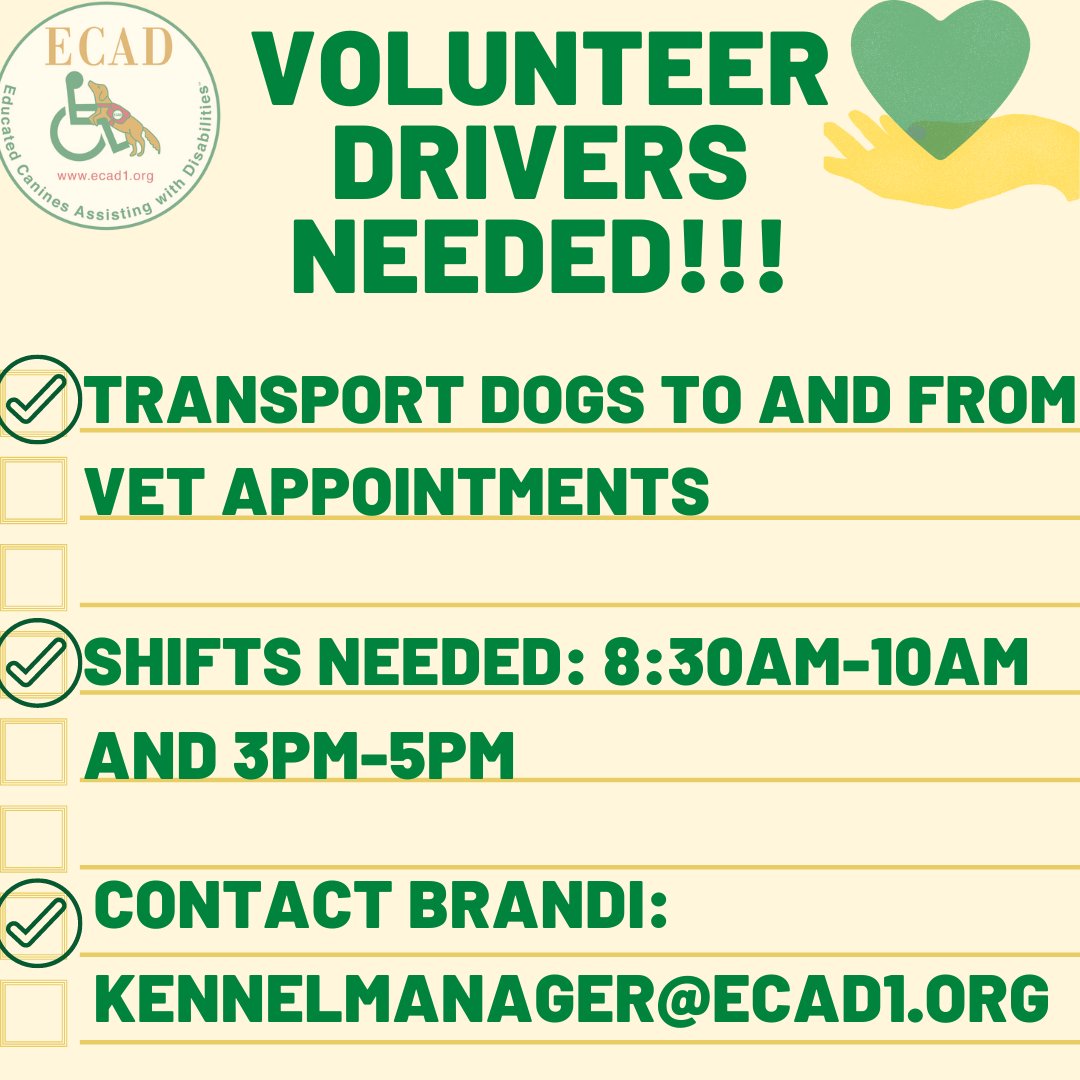 ECAD
www.ecad1.org
Educated Canines Assisting with Disabilities

VOLUNTEER DRIVERS NEEDED!!!

TRANSPORT DOGS TO AND FROM VET APPOINTMENTS

SHIFTS NEEDED: 8:30AM-10AM AND 3PM-5PM

CONTACT BRANDI: KENNELMANAGER@ECAD1.ORG